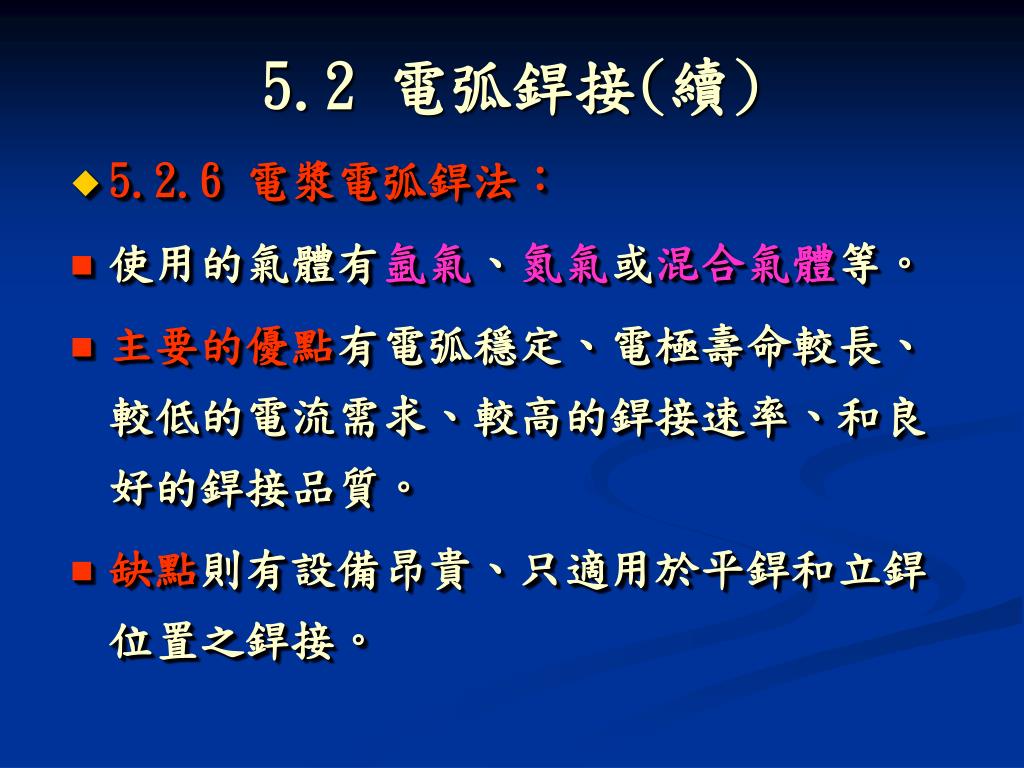 5.2 電弧銲接(續)

5.2.6 電漿電弧銲法：

使用的氣體有氬氣、氦氣或混合氣體等。

主要的優點有電弧穩定、電極壽命較長、較低的電流需求、較高的銲接速率、和良好的銲接品質。

缺點則有設備昂貴、只適用於平銲和立銲位置之銲接。